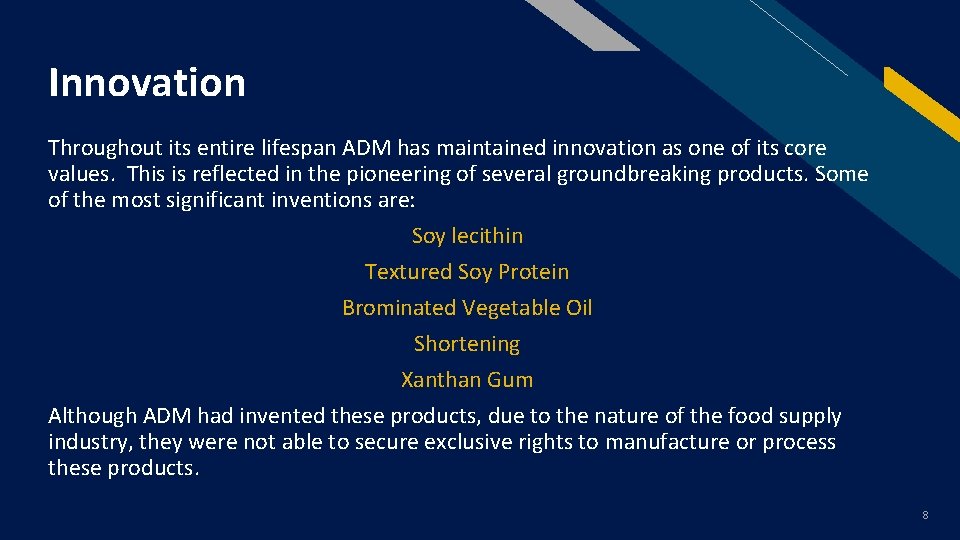 Innovation

Throughout its entire lifespan ADM has maintained innovation as one of its core values. This is reflected in the pioneering of several groundbreaking products. Some of the most significant inventions are:

Soy lecithin

Textured Soy Protein

Brominated Vegetable Oil

Shortening

Xanthan Gum

Although ADM had invented these products, due to the nature of the food supply industry, they were not able to secure exclusive rights to manufacture or process these products.

8